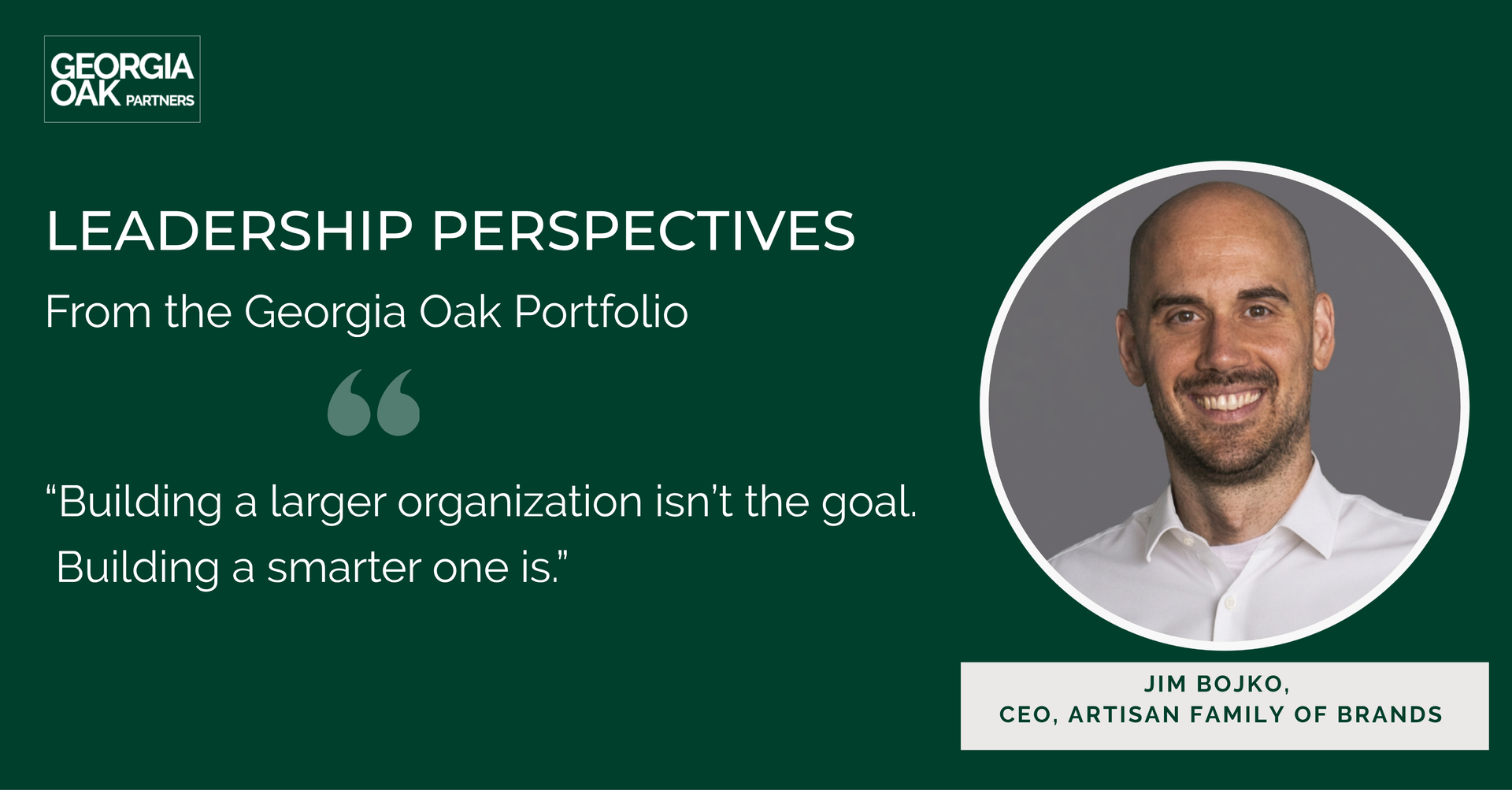 GEORGIA OAK PARTNERS

LEADERSHIP PERSPECTIVES

From the Georgia Oak Portfolio

“Building a larger organization isn’t the goal. Building a smarter one is.”

JIM BOJKO,
CEO, ARTISAN FAMILY OF BRANDS